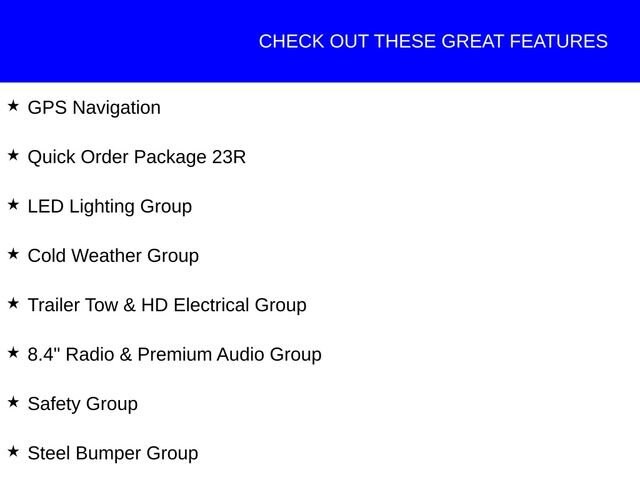 CHECK OUT THESE GREAT FEATURES

★ GPS Navigation

★ Quick Order Package 23R

★ LED Lighting Group

★ Cold Weather Group

★ Trailer Tow & HD Electrical Group

★ 8.4" Radio & Premium Audio Group

★ Safety Group

★ Steel Bumper Group